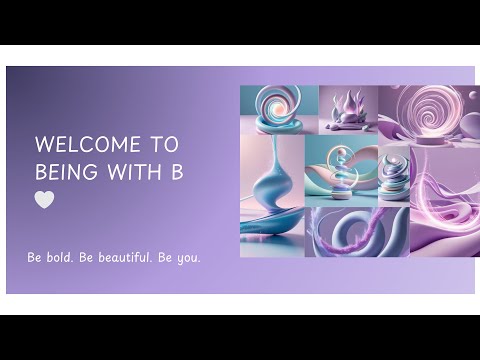 WELCOME TO BEING WITH B

Be bold. Be beautiful. Be you.